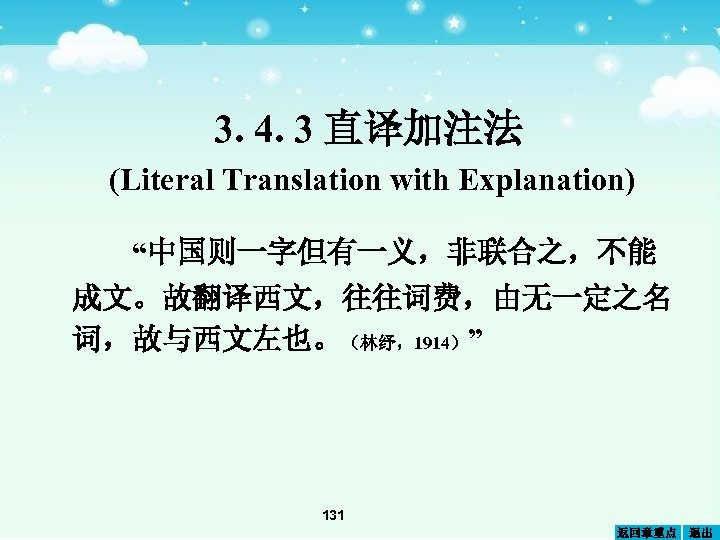 3. 4. 3 直译加注法

(Literal Translation with Explanation)

“中国则一字但有一义，非联合之，不能成文。故翻译西文，往往词费，由无一定之名词，故与西文左也。（林纾，1914）”

131

返回章重点 退出